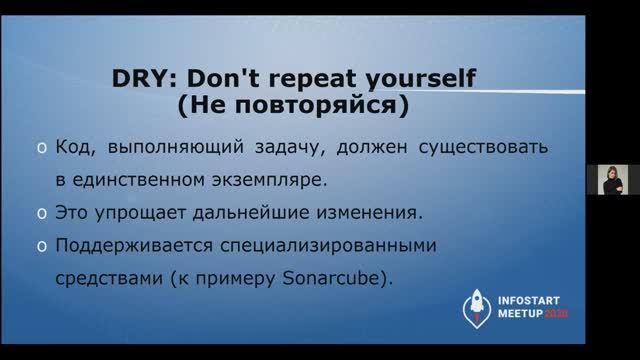 DRY: Don't repeat yourself
(Не повторяйся)

o Код, выполняющий задачу, должен существовать в единственном экземпляре.

o Это упрощает дальнейшие изменения.

o Поддерживается специализированными средствами (к примеру Sonarcube).

INFOSTART
MEETUP 2020